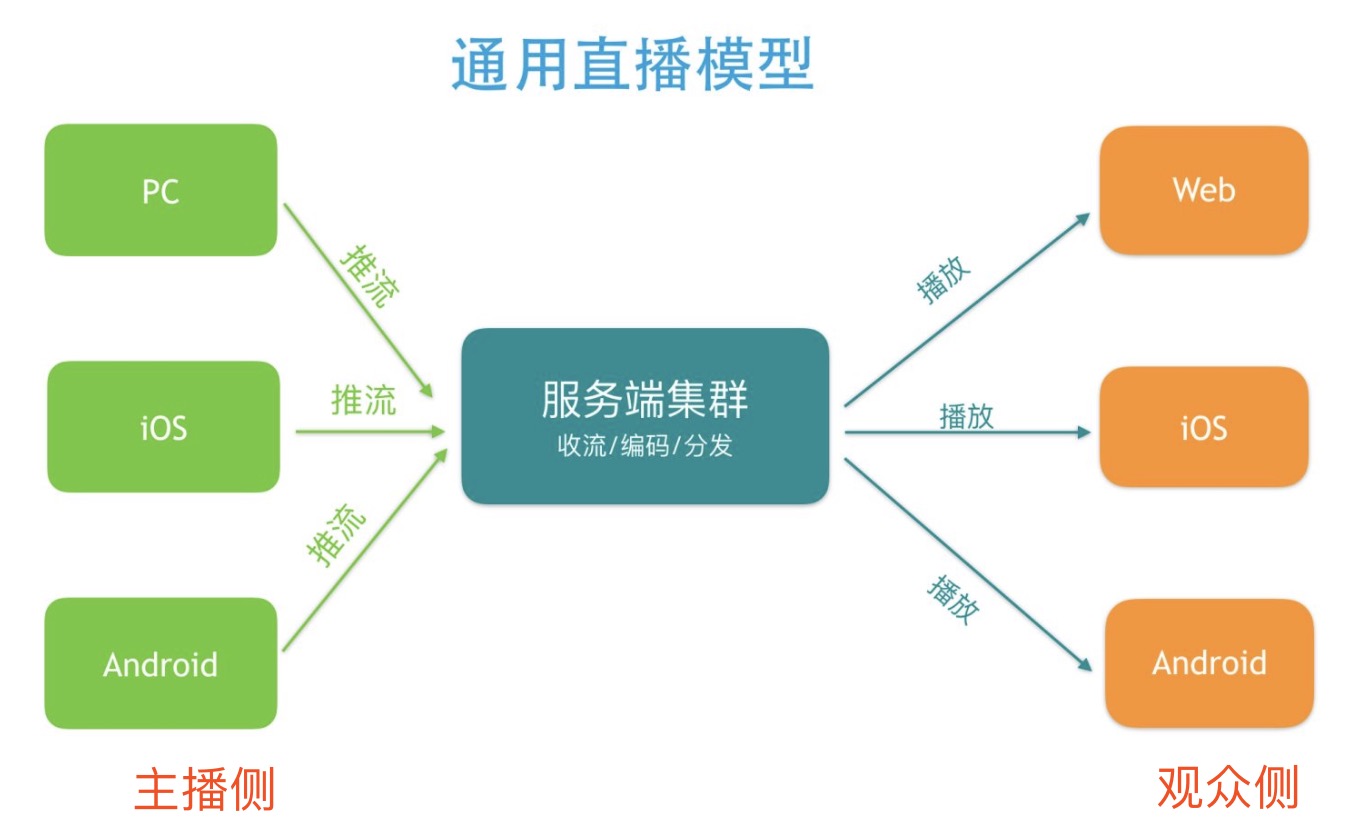 通用直播模型

PC

iOS

Android

推流

推流

推流

服务端集群
收流/编码/分发

播放

播放

播放

Web

iOS

Android

主播侧

观众侧